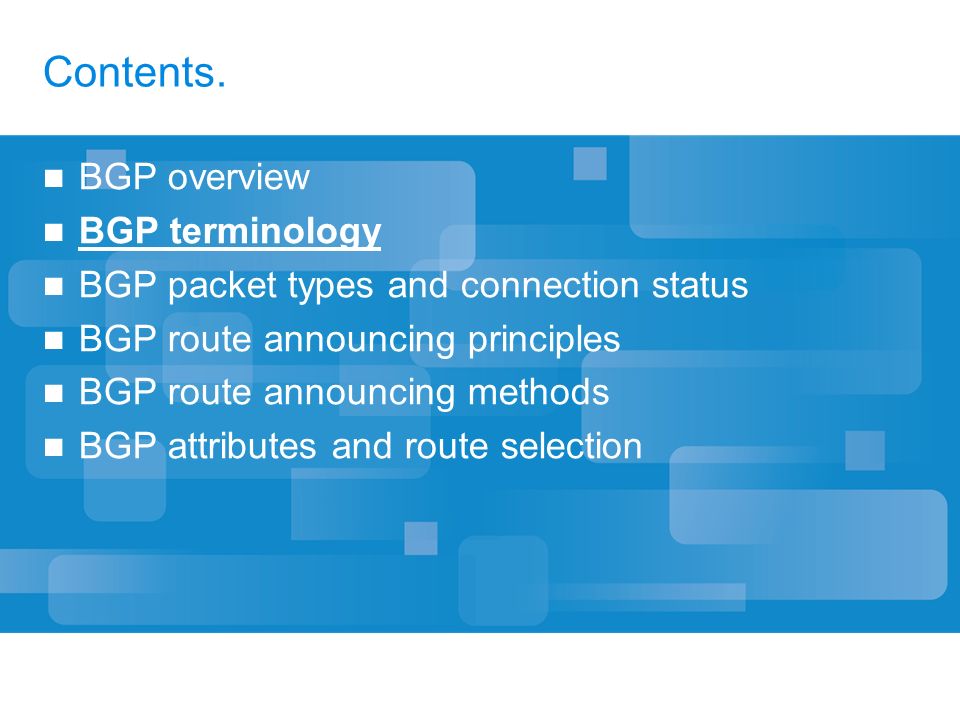 Contents.

■ BGP overview
■ BGP terminology
■ BGP packet types and connection status
■ BGP route announcing principles
■ BGP route announcing methods
■ BGP attributes and route selection